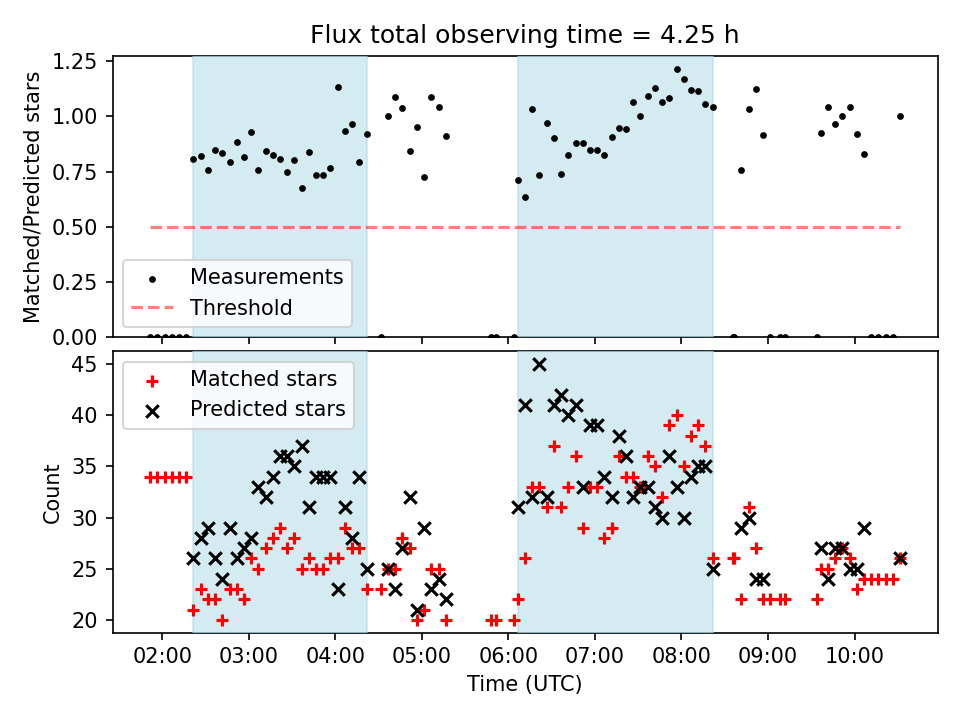 Flux total observing time = 4.25 h

Matched/Predicted stars

1.25
1.00
0.75
0.50
0.25
0.00

Measurements
Threshold

Count

45
40
35
30
25
20

Matched stars
Predicted stars

02:00
03:00
04:00
05:00
06:00
07:00
08:00
09:00
10:00

Time (UTC)